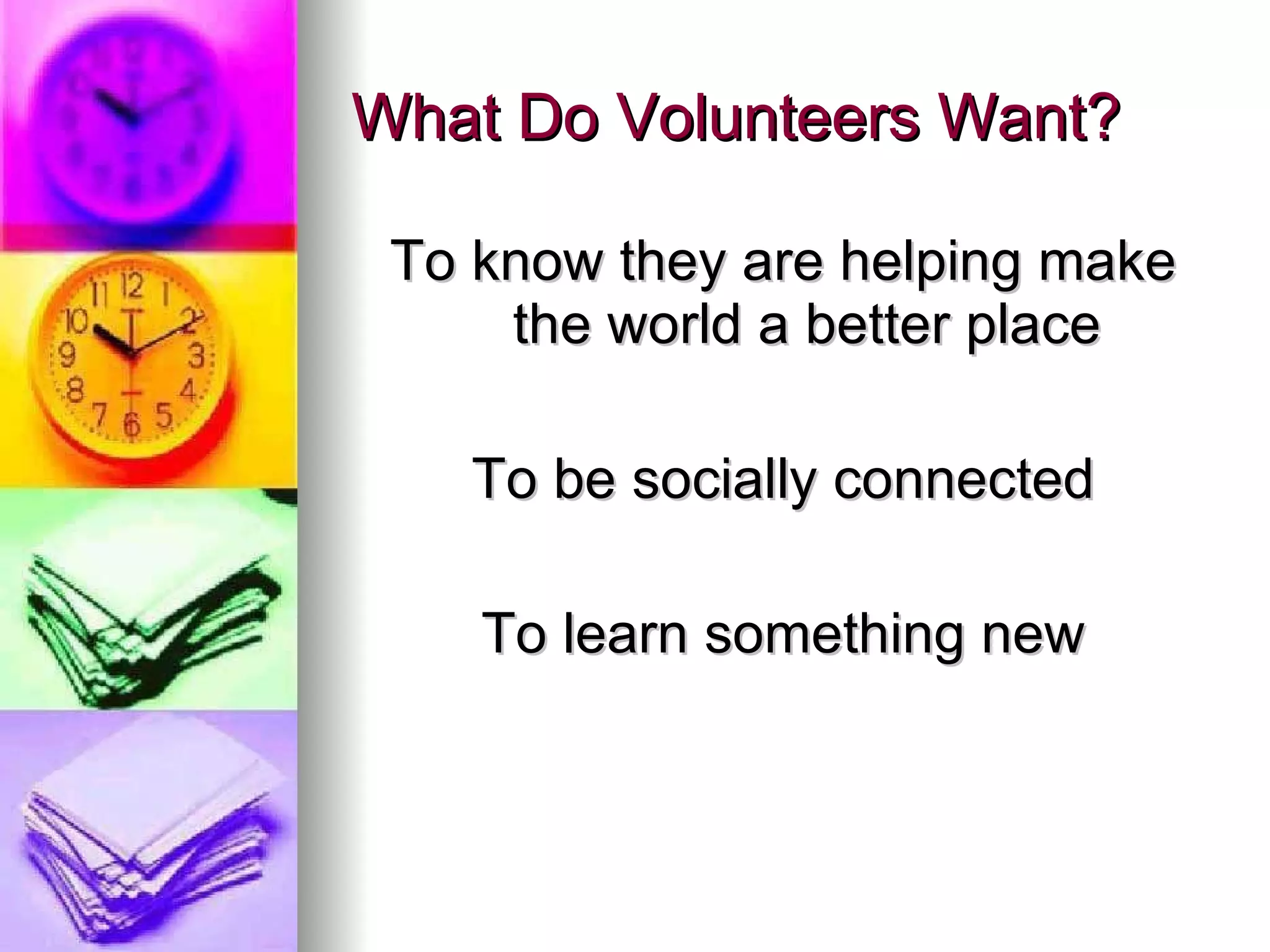 What Do Volunteers Want?

To know they are helping make the world a better place

To be socially connected

To learn something new